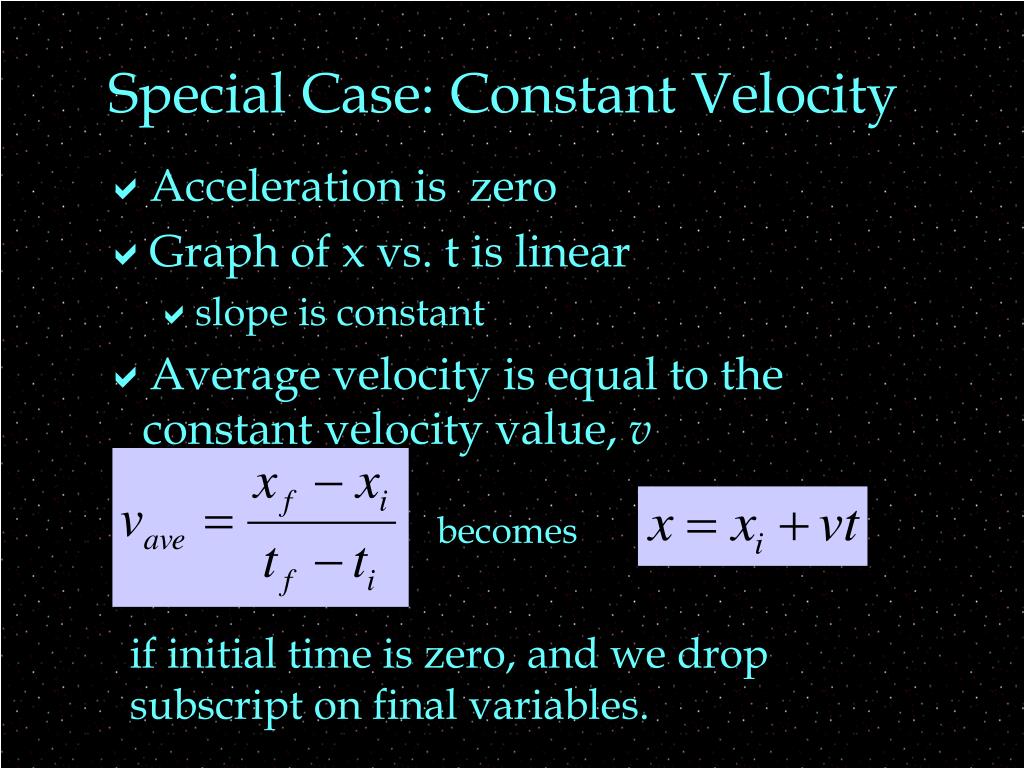 Special Case: Constant Velocity

✔ Acceleration is zero

✔ Graph of x vs. t is linear

✔ slope is constant

✔ Average velocity is equal to the constant velocity value, $v$

$v_{ave} = \frac{x_f - x_i}{t_f - t_i}$ becomes $x = x_i + vt$

if initial time is zero, and we drop subscript on final variables.